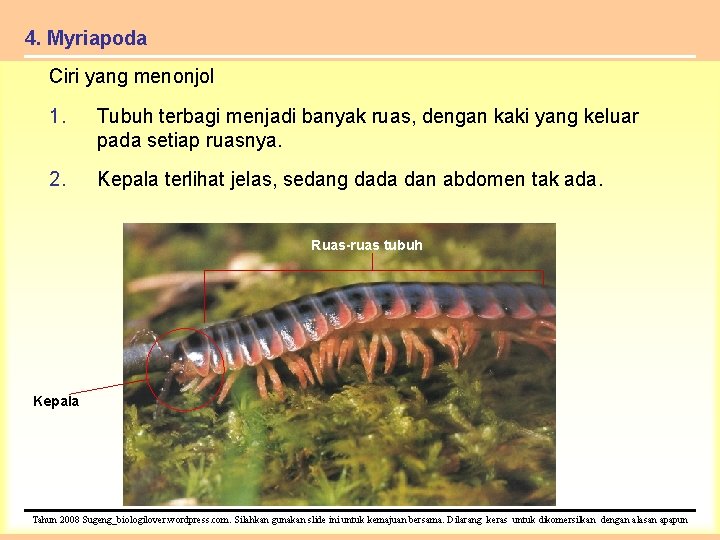 4. Myriapoda

Ciri yang menonjol

1. Tubuh terbagi menjadi banyak ruas, dengan kaki yang keluar pada setiap ruasnya.

2. Kepala terlihat jelas, sedang dada dan abdomen tak ada.

Ruas-ruas tubuh

Kepala

Tahun 2008 Sugeng_biologilover.wordpress.com. Silahkan gunakan slide ini untuk kemajuan bersama. Dilarang keras untuk dikomersilkan dengan alasan apapun